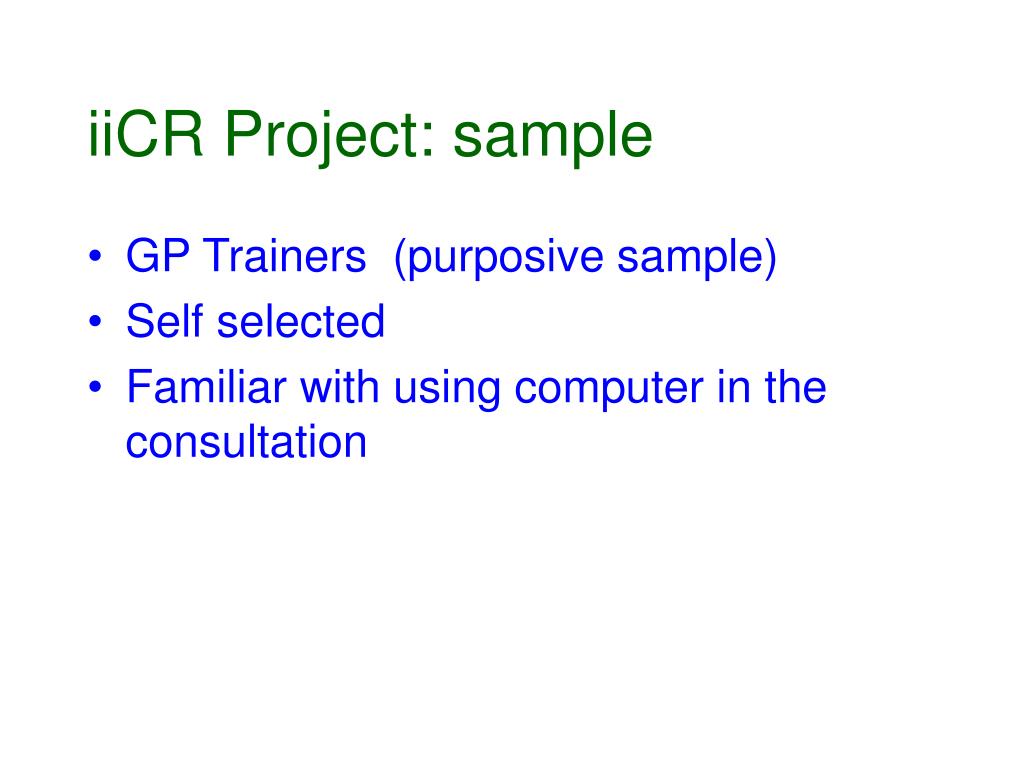 iiCR Project: sample

• GP Trainers (purposive sample)
• Self selected
• Familiar with using computer in the consultation